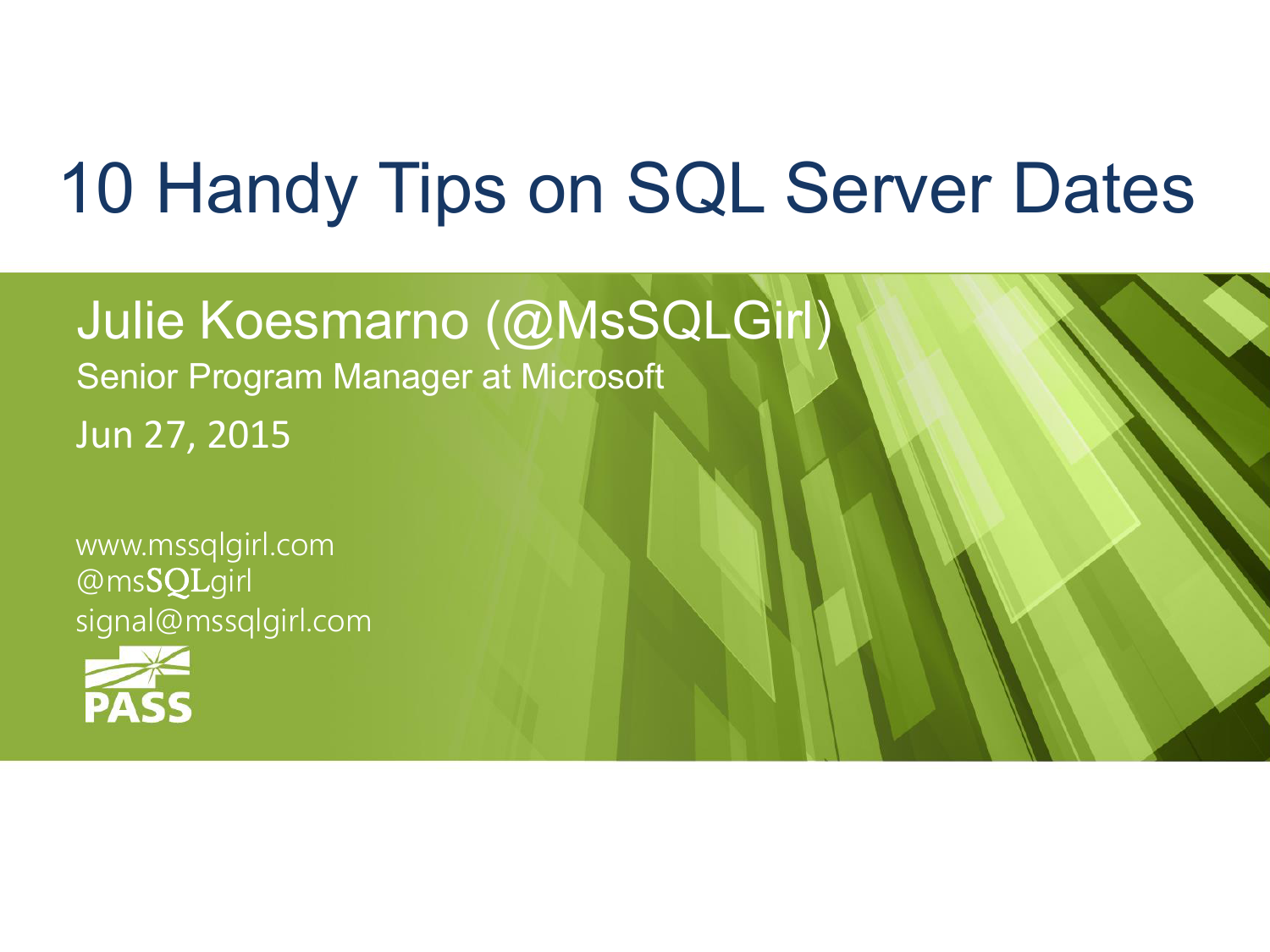 10 Handy Tips on SQL Server Dates

Julie Koesmarno (@MsSQLGirl)
Senior Program Manager at Microsoft
Jun 27, 2015

www.mssqlgirl.com
@msSQLgirl
signal@mssqlgirl.com

PASS